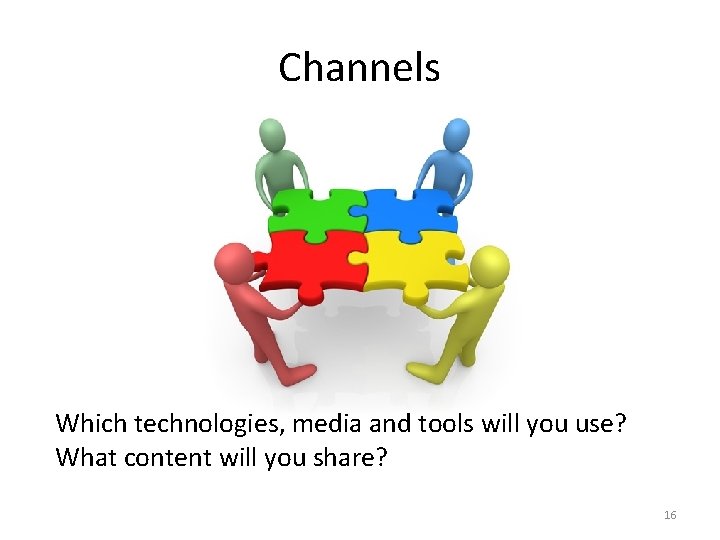 Channels

Which technologies, media and tools will you use?
What content will you share?

16